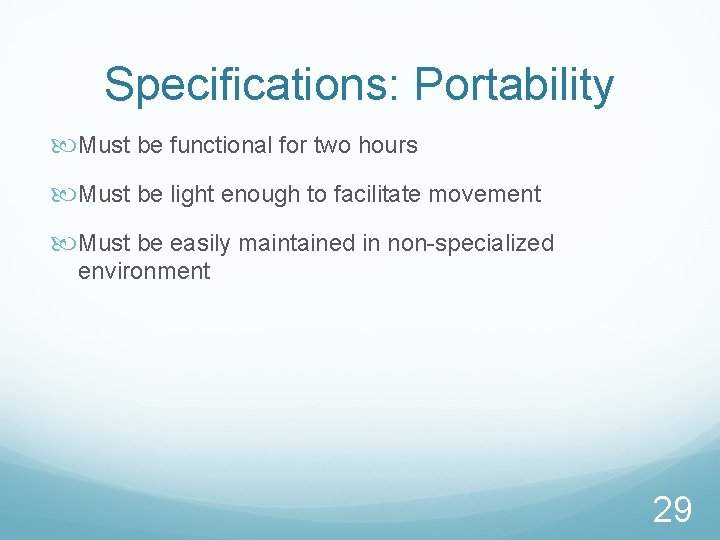 Specifications: Portability

Must be functional for two hours

Must be light enough to facilitate movement

Must be easily maintained in non-specialized environment

29